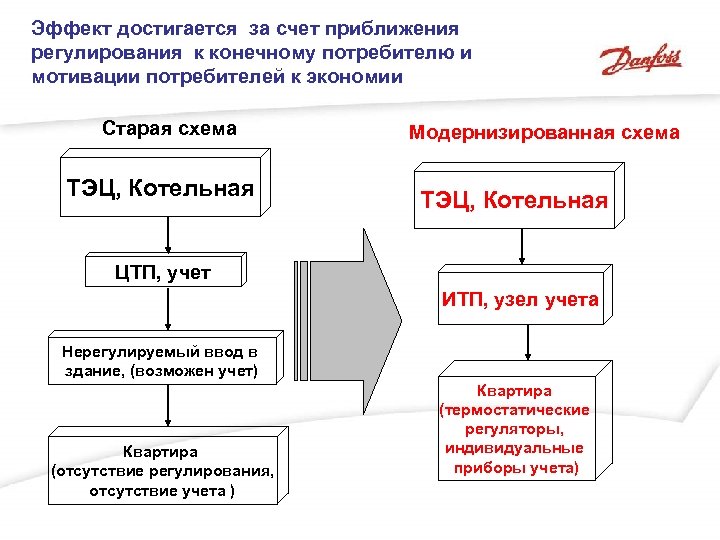 Эффект достигается за счет приближения регулирования к конечному потребителю и мотивации потребителей к экономии

Danfoss

Старая схема

ТЭЦ, Котельная

ЦТП, учет

Нерегулируемый ввод в здание, (возможен учет)

Квартира (отсутствие регулирования, отсутствие учета )

Модернизированная схема

ТЭЦ, Котельная

ИТП, узел учета

Квартира (термостатические регуляторы, индивидуальные приборы учета)